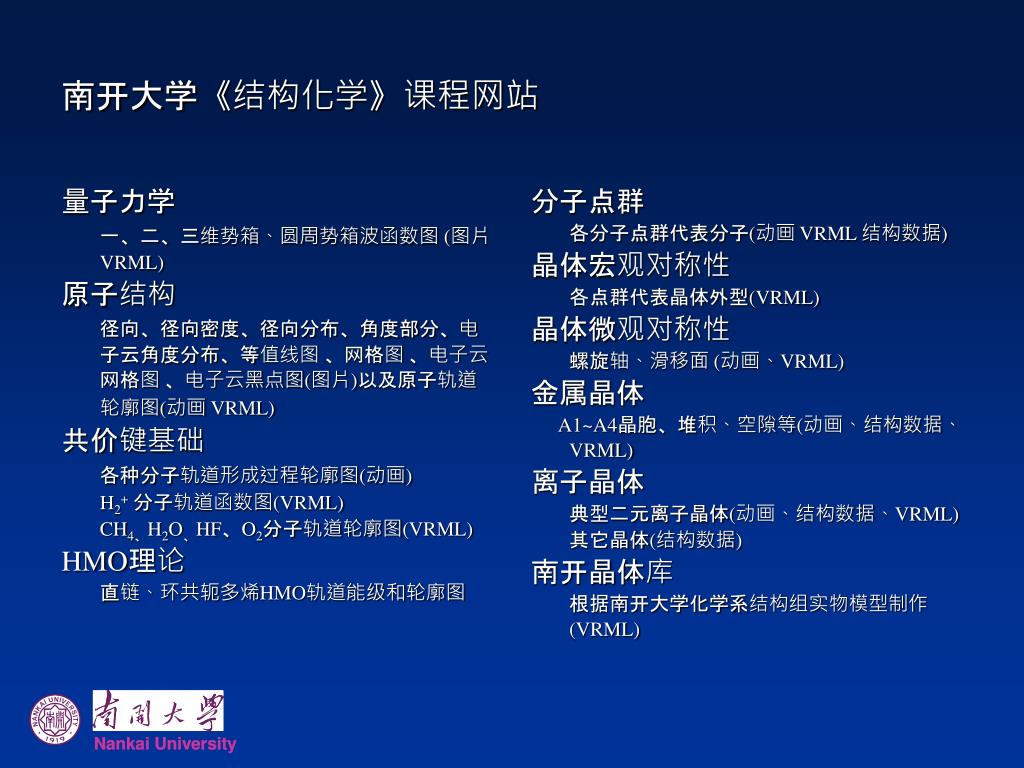 南开大学《结构化学》课程网站

量子力学

一、二、三维势箱、圆周势箱波函数图 (图片 VRML)

原子结构

径向、径向密度、径向分布、角度部分、电子云角度分布、等值线图 、网格图 、电子云网格图 、电子云黑点图(图片)以及原子轨道轮廓图(动画 VRML)

共价键基础

各种分子轨道形成过程轮廓图(动画)

$H_2^+$ 分子轨道函数图(VRML)

$CH_4$、$H_2O$、HF、$O_2$分子轨道轮廓图(VRML)

HMO理论

直链、环共轭多烯HMO轨道能级和轮廓图

分子点群

各分子点群代表分子(动画 VRML 结构数据)

晶体宏观对称性

各点群代表晶体外型(VRML)

晶体微观对称性

螺旋轴、滑移面 (动画、VRML)

金属晶体

A1~A4晶胞、堆积、空隙等(动画、结构数据、VRML)

离子晶体

典型二元离子晶体(动画、结构数据、VRML)

其它晶体(结构数据)

南开晶体库

根据南开大学化学系结构组实物模型制作 (VRML)

NANKAI UNIVERSITY 1919

南開大學

Nankai University